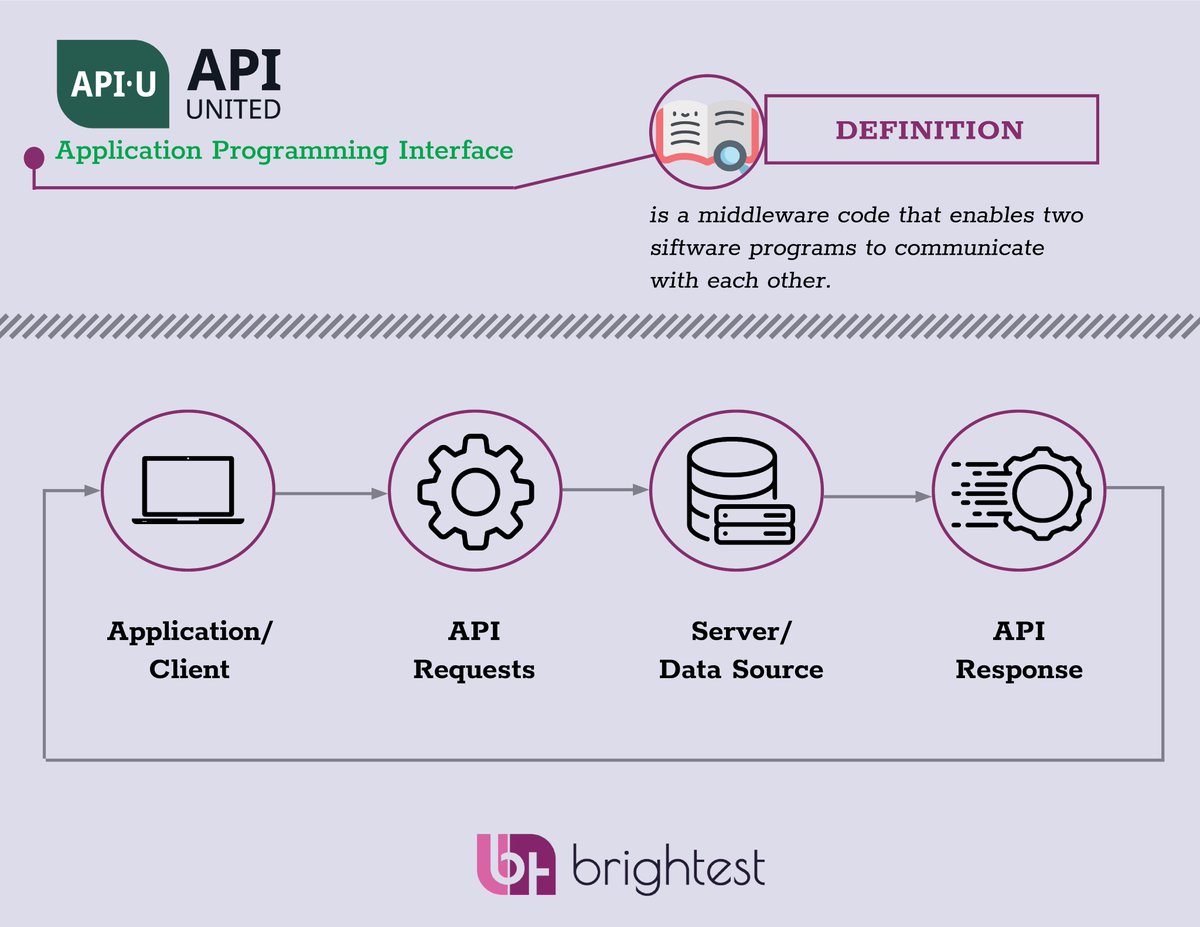 API·U API UNITED

Application Programming Interface

DEFINITION

is a middleware code that enables two siftware programs to communicate with each other.

Application/ Client

API Requests

Server/ Data Source

API Response

brightest